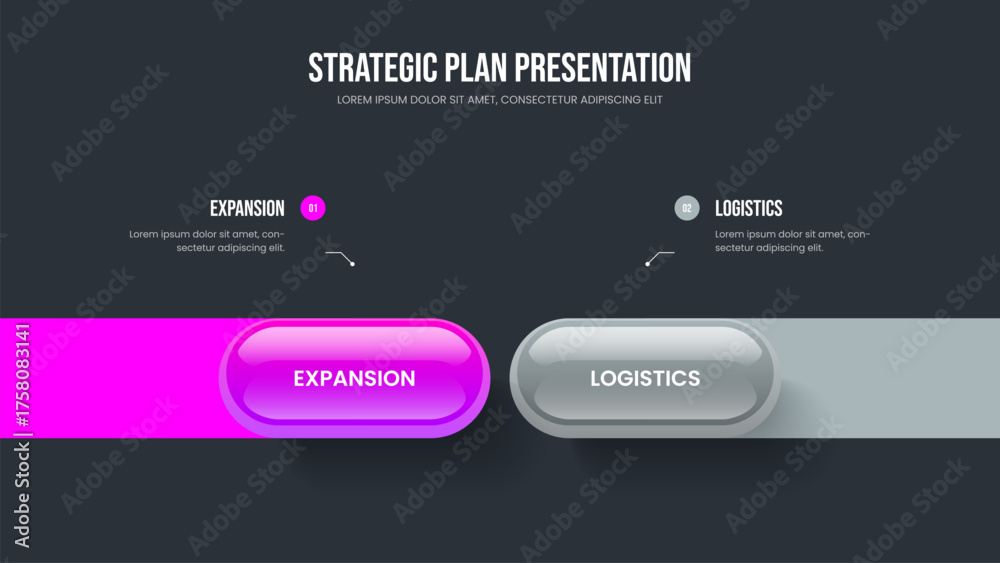 STRATEGIC PLAN PRESENTATION
LOREM IPSUM DOLOR SIT AMET, CONSECTETUR ADIPISCING ELIT

EXPANSION 01
Lorem ipsum dolor sit amet, consectetur adipiscing elit.

02 LOGISTICS
Lorem ipsum dolor sit amet, consectetur adipiscing elit.

EXPANSION

LOGISTICS

Adobe Stock | #1758083141